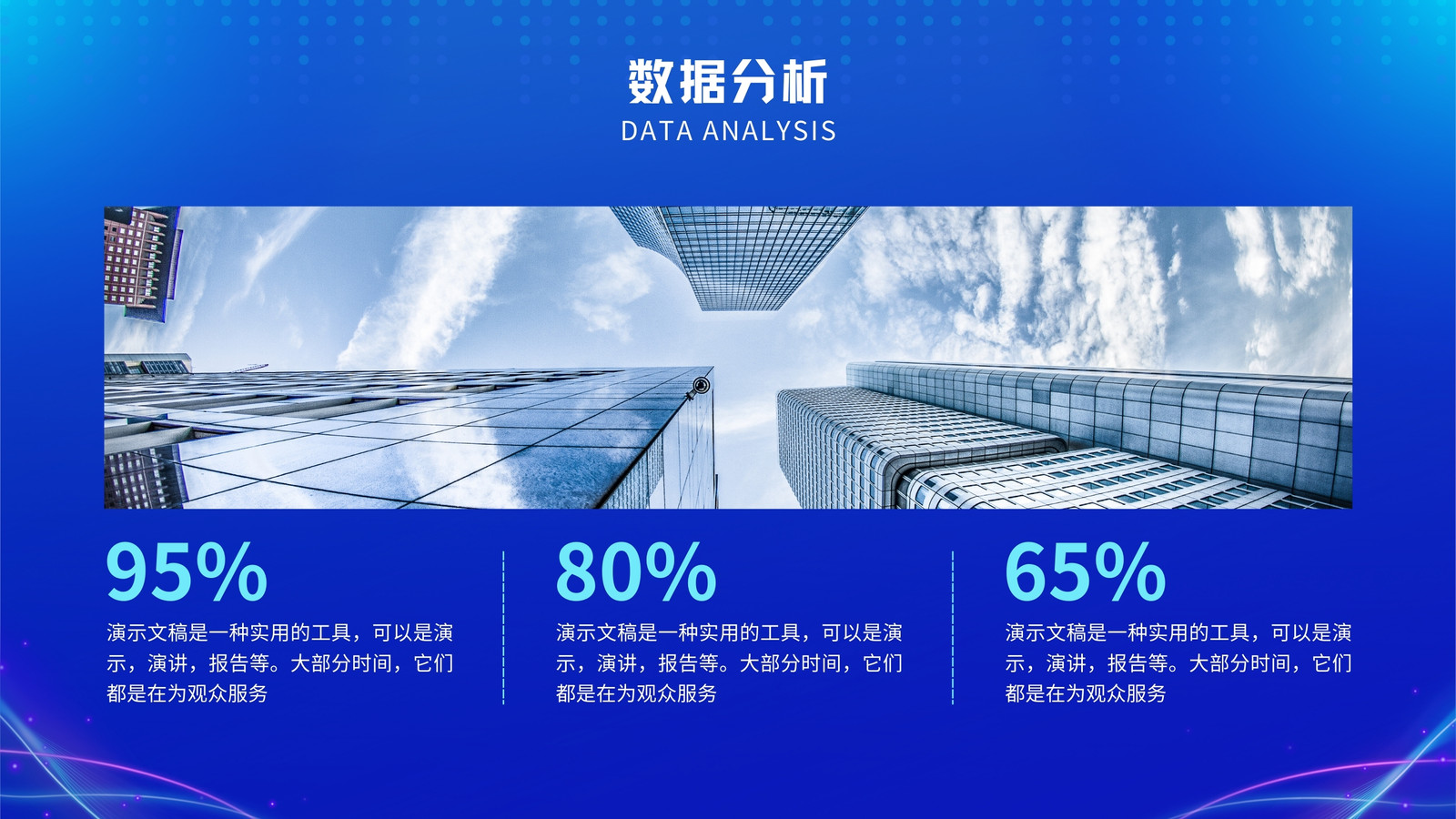 数据分析
DATA ANALYSIS

95%
演示文稿是一种实用的工具，可以是演示，演讲，报告等。大部分时间，它们都是在为观众服务

80%
演示文稿是一种实用的工具，可以是演示，演讲，报告等。大部分时间，它们都是在为观众服务

65%
演示文稿是一种实用的工具，可以是演示，演讲，报告等。大部分时间，它们都是在为观众服务